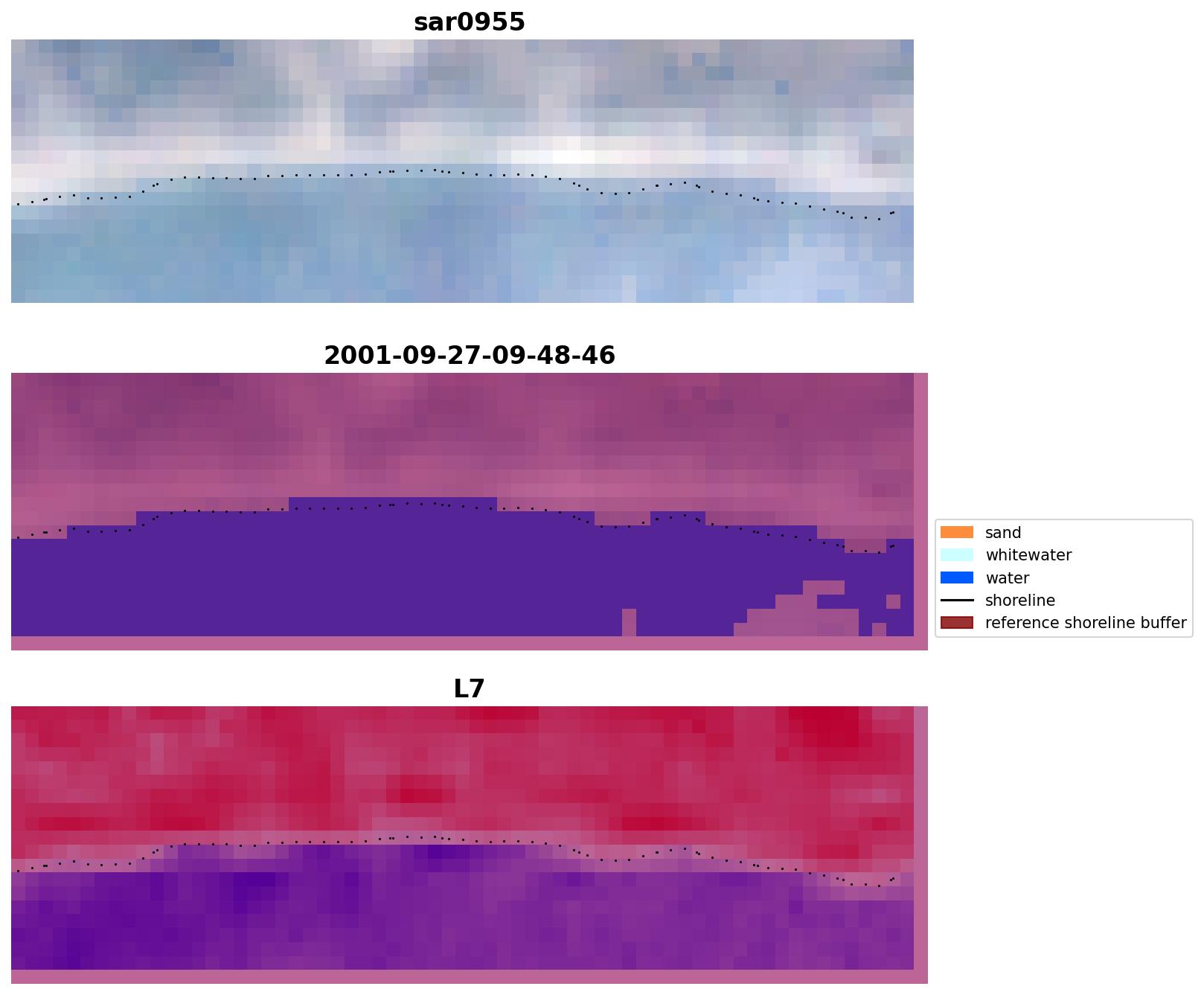 sar0955

2001-09-27-09-48-46

sand
whitewater
water
shoreline
reference shoreline buffer

L7